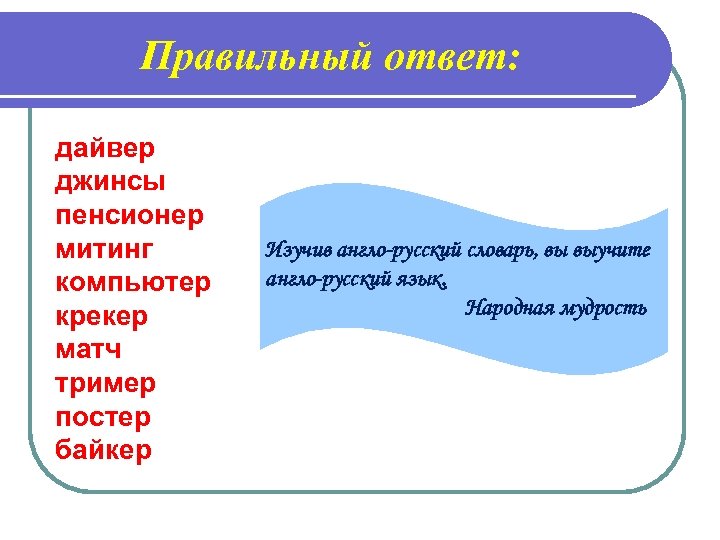 Правильный ответ:

дайвер
джинсы
пенсионер
митинг
компьютер
крекер
матч
тример
постер
байкер

Изучив англо-русский словарь, вы выучите англо-русский язык.
Народная мудрость